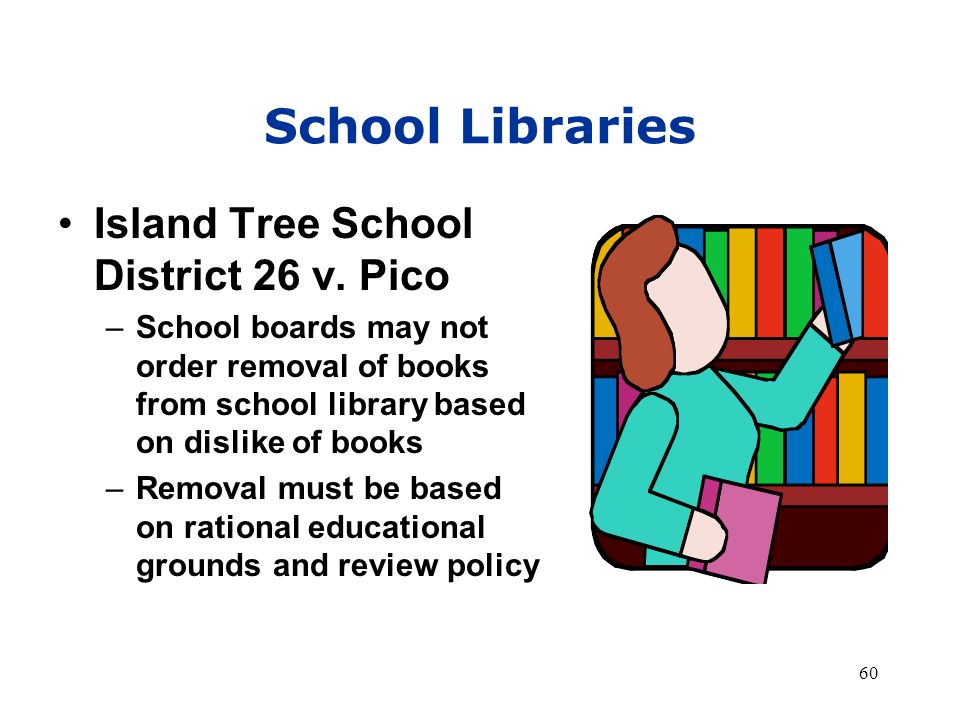 School Libraries

• Island Tree School District 26 v. Pico

– School boards may not order removal of books from school library based on dislike of books

– Removal must be based on rational educational grounds and review policy

60